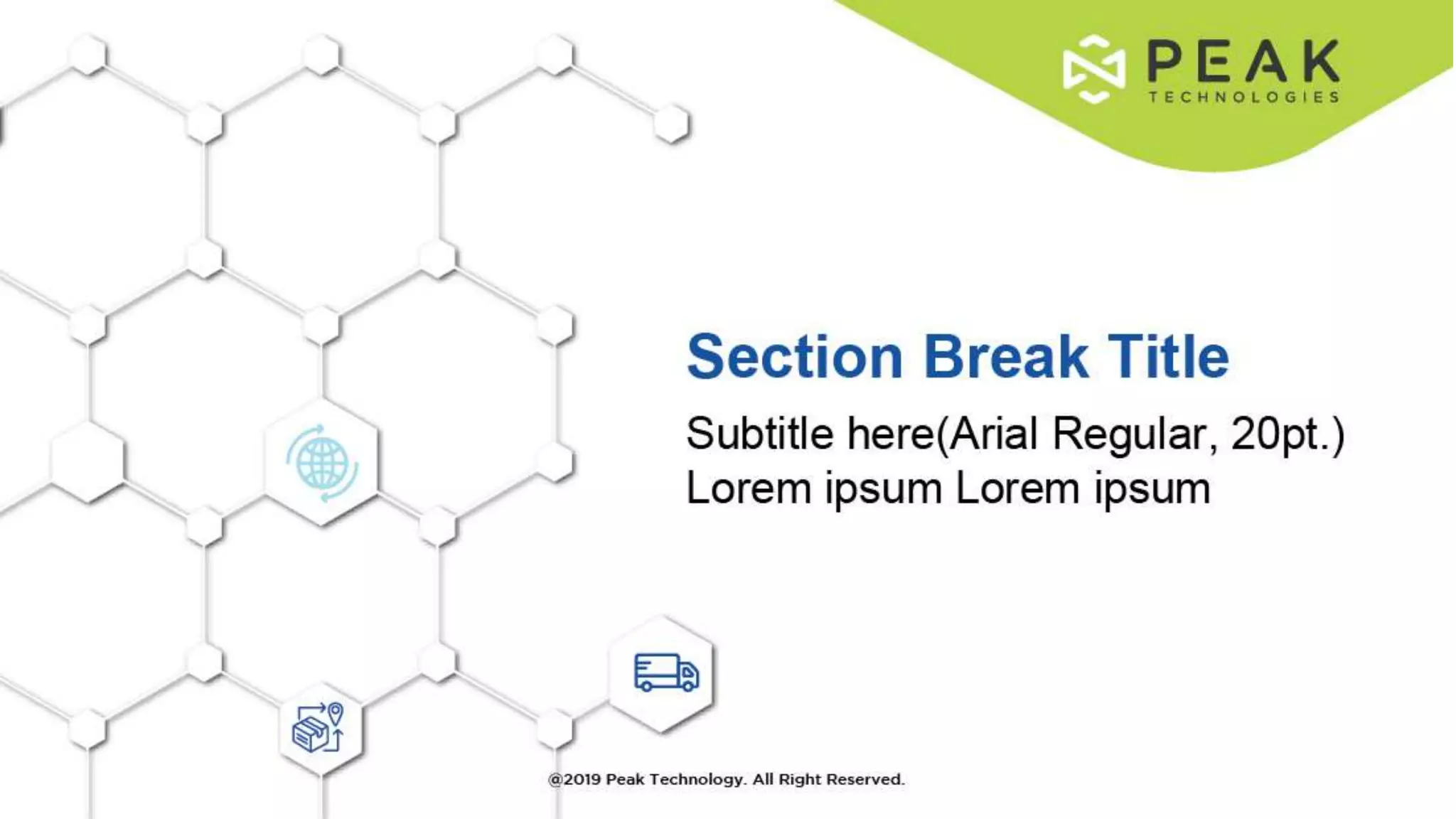 PEAK
TECHNOLOGIES

Section Break Title

Subtitle here(Arial Regular, 20pt.)
Lorem ipsum Lorem ipsum

@2019 Peak Technology. All Right Reserved.